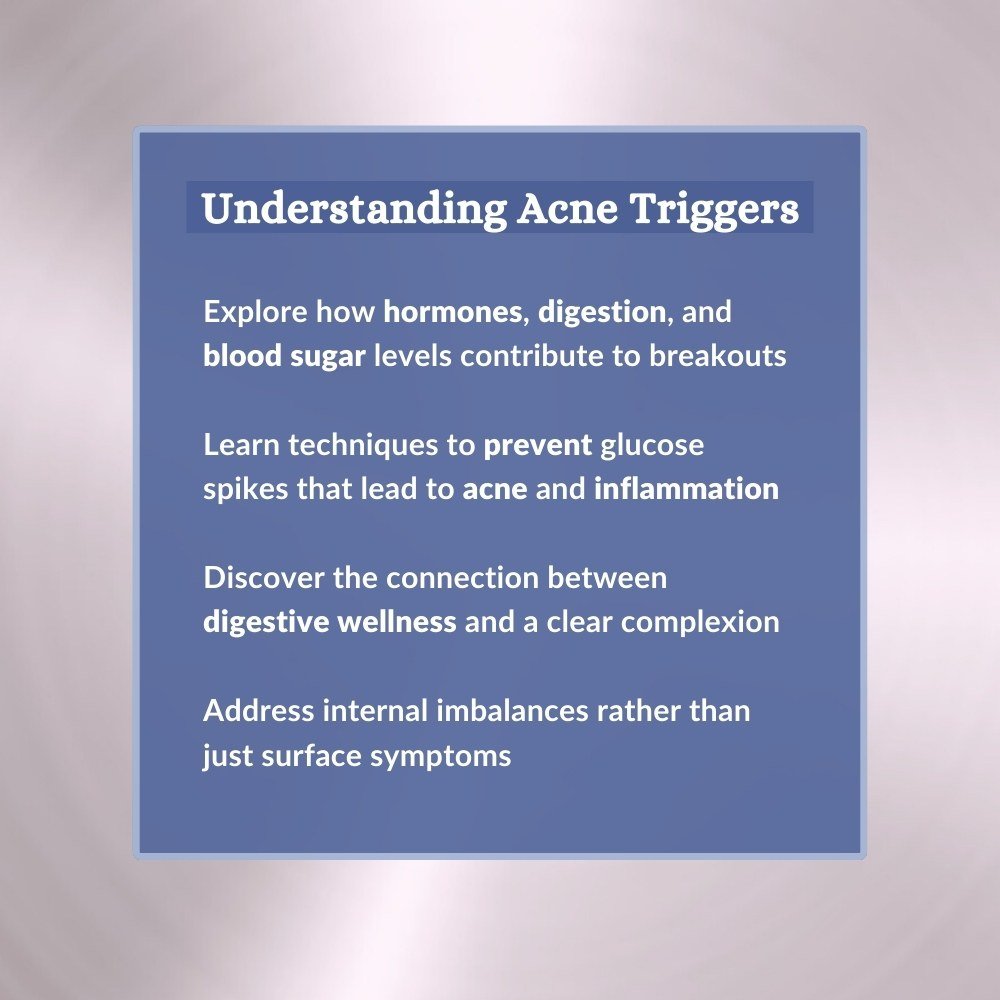 Understanding Acne Triggers

Explore how hormones, digestion, and blood sugar levels contribute to breakouts

Learn techniques to prevent glucose spikes that lead to acne and inflammation

Discover the connection between digestive wellness and a clear complexion

Address internal imbalances rather than just surface symptoms